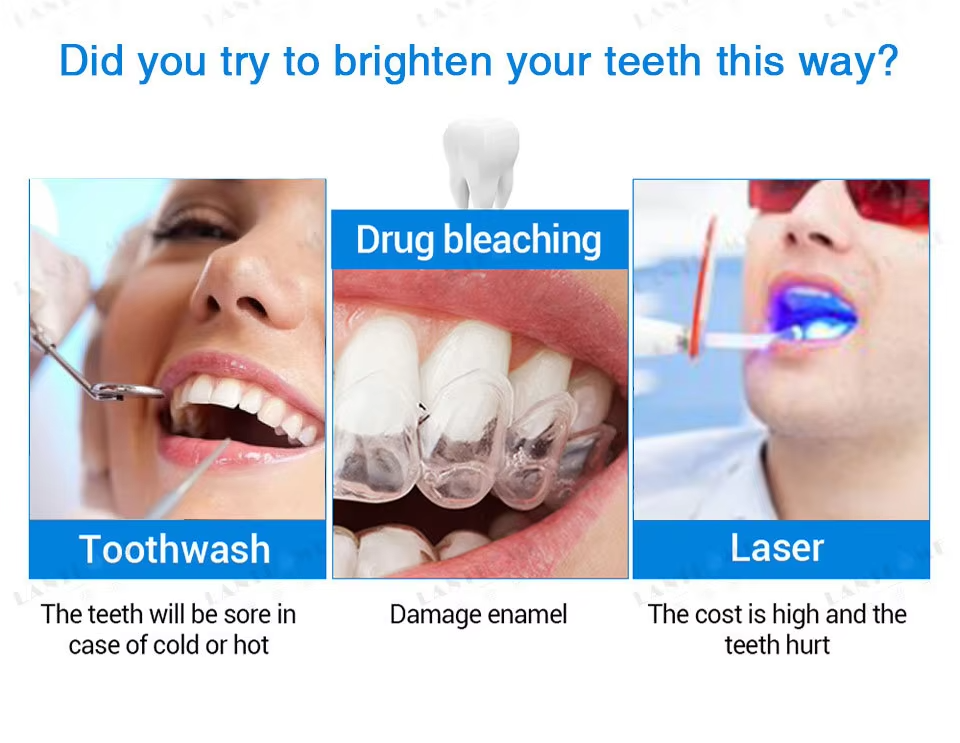 Did you try to brighten your teeth this way?

Toothwash

The teeth will be sore in case of cold or hot

Drug bleaching

Damage enamel

Laser

The cost is high and the teeth hurt